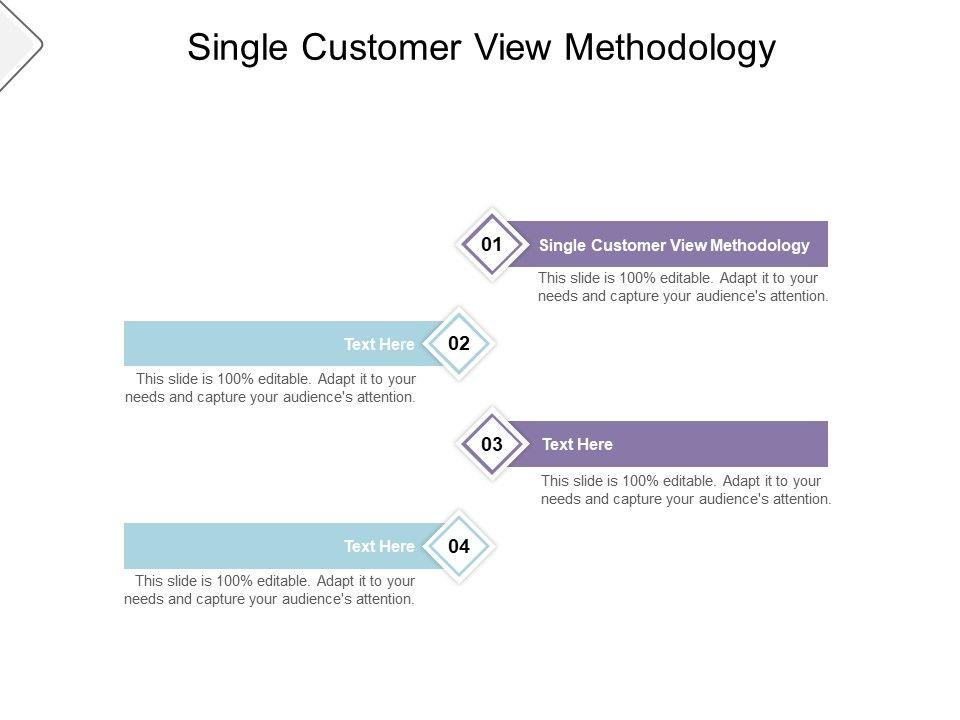 Single Customer View Methodology

01

Single Customer View Methodology

This slide is 100% editable. Adapt it to your needs and capture your audience's attention.

Text Here

02

This slide is 100% editable. Adapt it to your needs and capture your audience's attention.

03

Text Here

This slide is 100% editable. Adapt it to your needs and capture your audience's attention.

Text Here

04

This slide is 100% editable. Adapt it to your needs and capture your audience's attention.